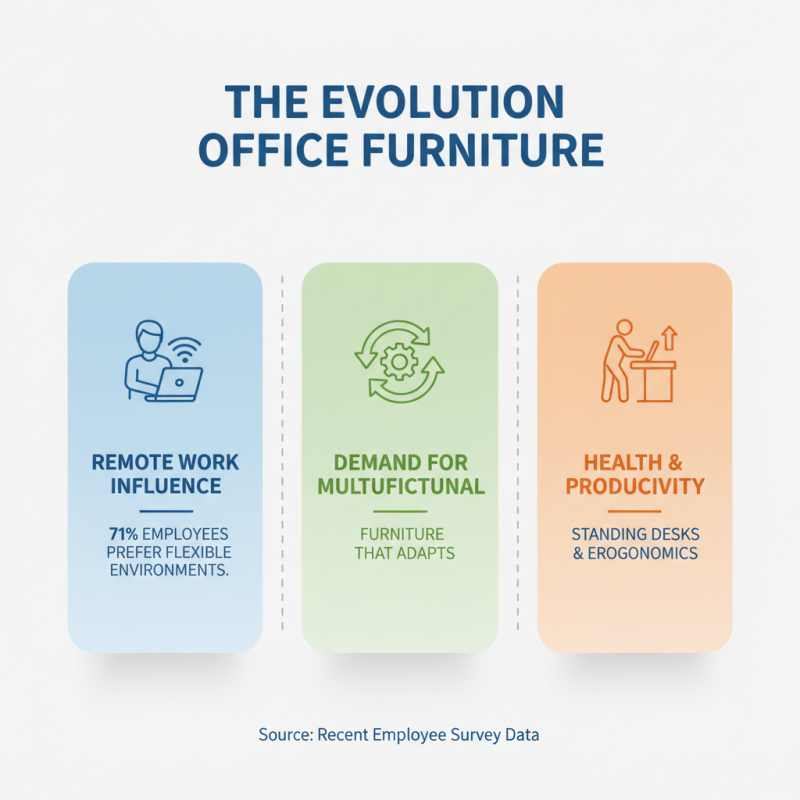 THE EVOLUTION
OFFICE FURNITURE

REMOTE WORK INFLUENCE

71% EMPLOYEES PREFER FLEXIBLE ENVIRONMENTS.

DEMAND FOR MULTUFICTUNAL

FURNITURE THAT ADAPTS

HEALTH & PRODUCIVITY

STANDING DESKS & EROGONOMICS

Source: Recent Employee Survey Data